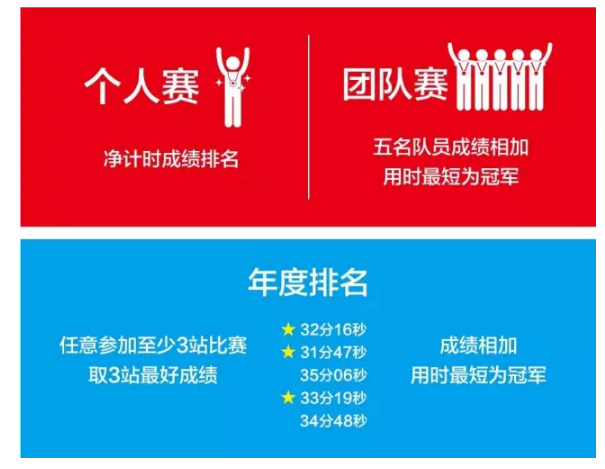 个人赛

净计时成绩排名

团队赛

五名队员成绩相加
用时最短为冠军

年度排名

任意参加至少3站比赛
取3站最好成绩

★ 32分16秒
★ 31分47秒
35分06秒
★ 33分19秒
34分48秒

成绩相加
用时最短为冠军